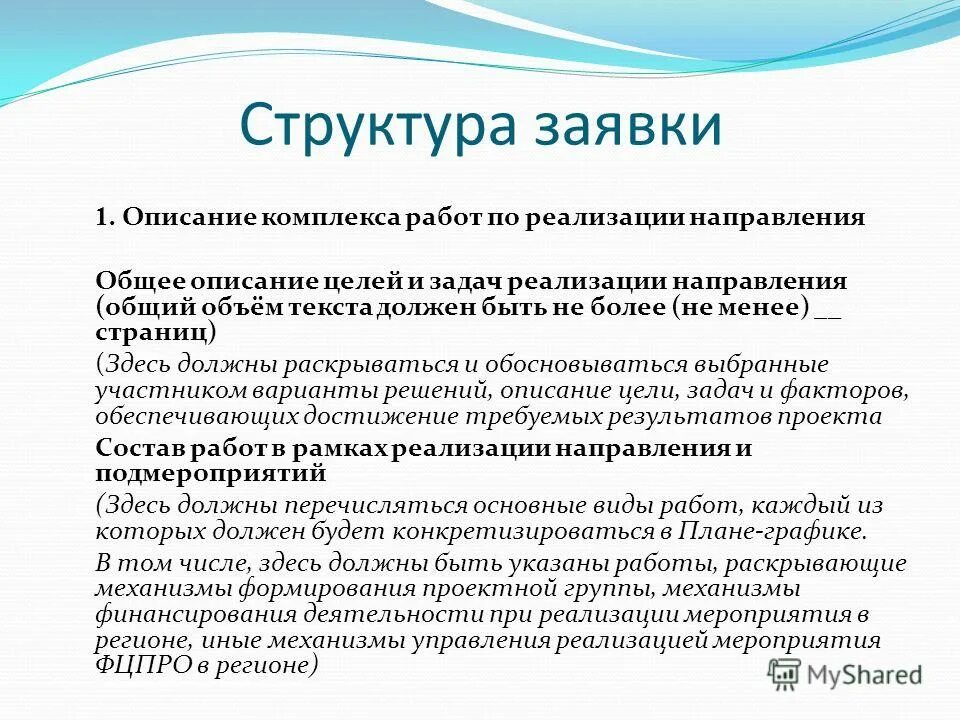 Структура заявки

1. Описание комплекса работ по реализации направления

Общее описание целей и задач реализации направления (общий объём текста должен быть не более (не менее) __ страниц)

(Здесь должны раскрываться и обосновываться выбранные участником варианты решений, описание цели, задач и факторов, обеспечивающих достижение требуемых результатов проекта

Состав работ в рамках реализации направления и подмероприятий

(Здесь должны перечисляться основные виды работ, каждый из которых должен будет конкретизироваться в Плане-графике.

В том числе, здесь должны быть указаны работы, раскрывающие механизмы формирования проектной группы, механизмы финансирования деятельности при реализации мероприятия в регионе, иные механизмы управления реализацией мероприятия ФЦПРО в регионе)

MyShared